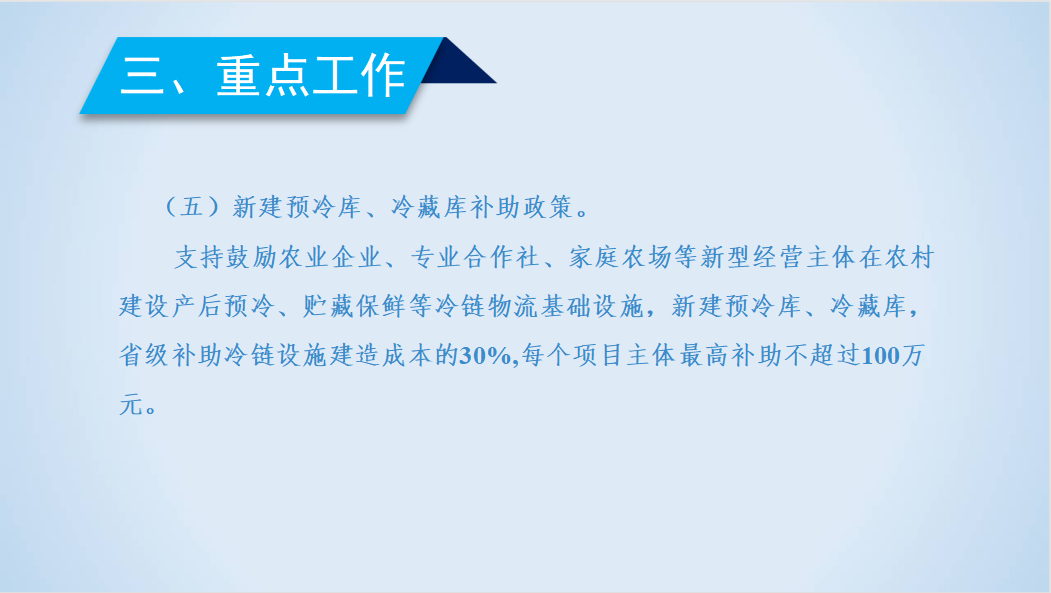 三、重点工作

（五）新建预冷库、冷藏库补助政策。

支持鼓励农业企业、专业合作社、家庭农场等新型经营主体在农村建设产后预冷、贮藏保鲜等冷链物流基础设施，新建预冷库、冷藏库，省级补助冷链设施建造成本的30%,每个项目主体最高补助不超过100万元。